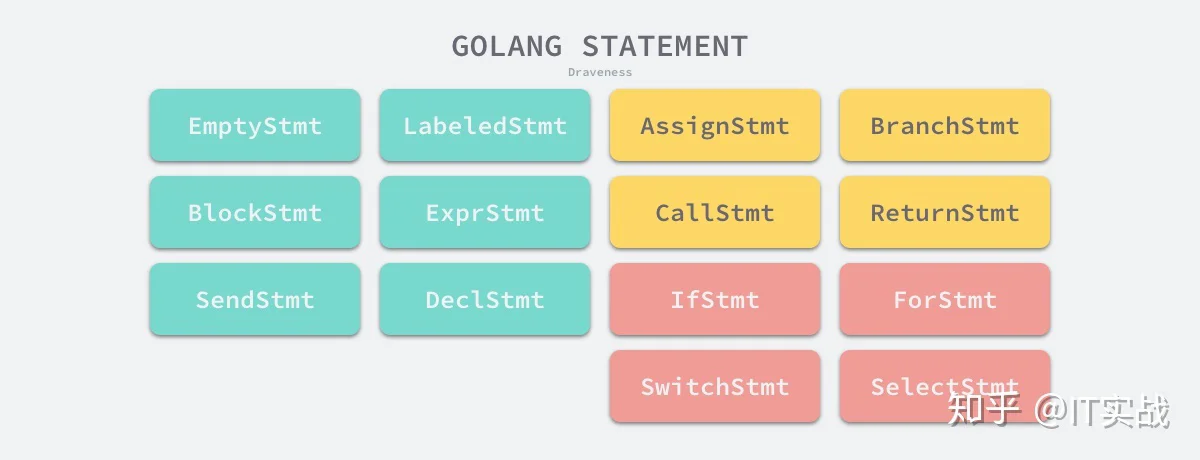 GOLANG STATEMENT

Draveness

EmptyStmt
LabeledStmt
AssignStmt
BranchStmt
BlockStmt
ExprStmt
CallStmt
ReturnStmt
SendStmt
DeclStmt
IfStmt
ForStmt
SwitchStmt
SelectStmt

知乎 @IT实战